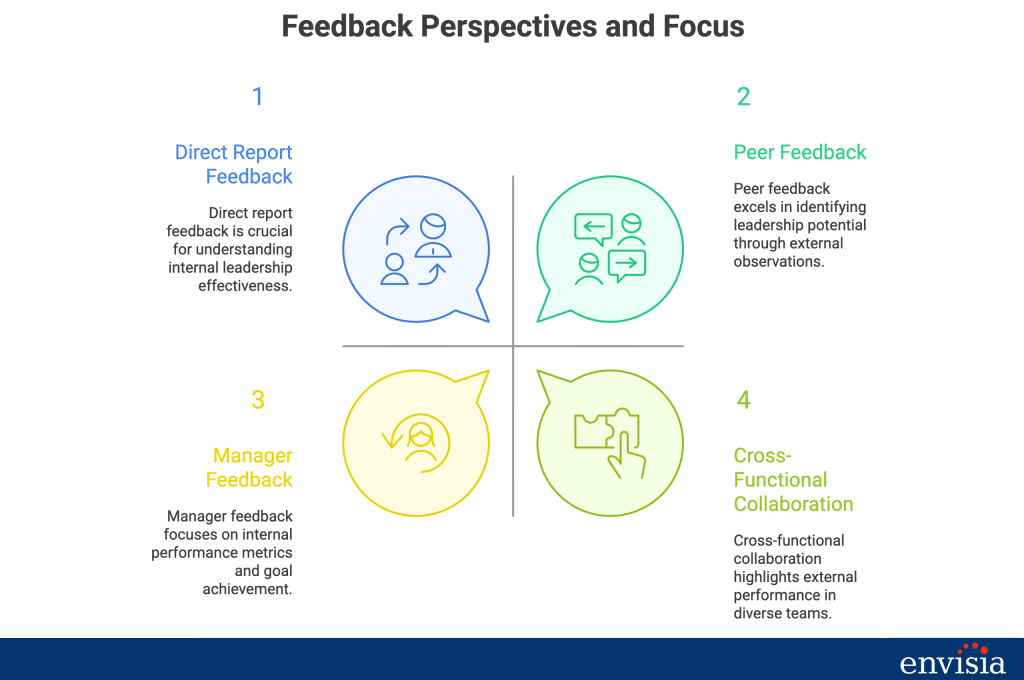 Feedback Perspectives and Focus

1

Direct Report Feedback

Direct report feedback is crucial for understanding internal leadership effectiveness.

2

Peer Feedback

Peer feedback excels in identifying leadership potential through external observations.

3

Manager Feedback

Manager feedback focuses on internal performance metrics and goal achievement.

4

Cross-Functional Collaboration

Cross-functional collaboration highlights external performance in diverse teams.

envisia